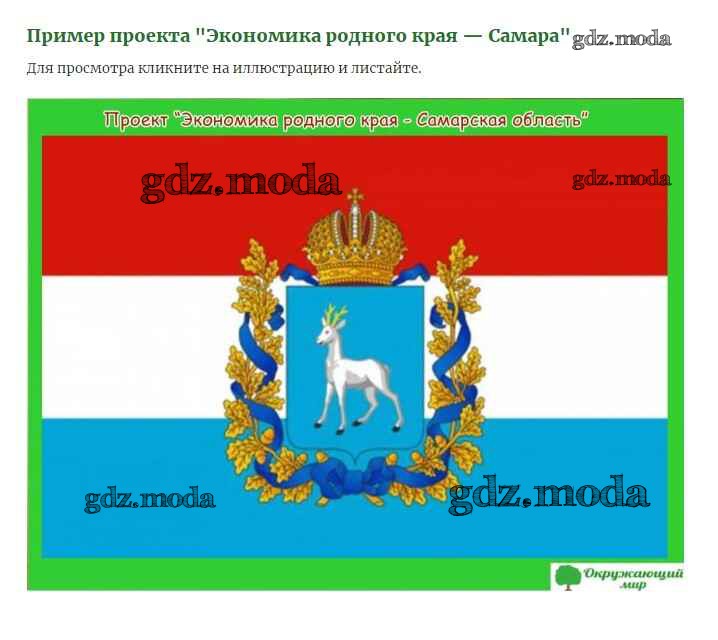 Пример проекта "Экономика родного края — Самара" gdz.moda

Для просмотра кликните на иллюстрацию и листайте.

Проект "Экономика родного края - Самарская область"

gdz.moda

gdz.moda

gdz.moda

gdz.moda

Окружающий мир